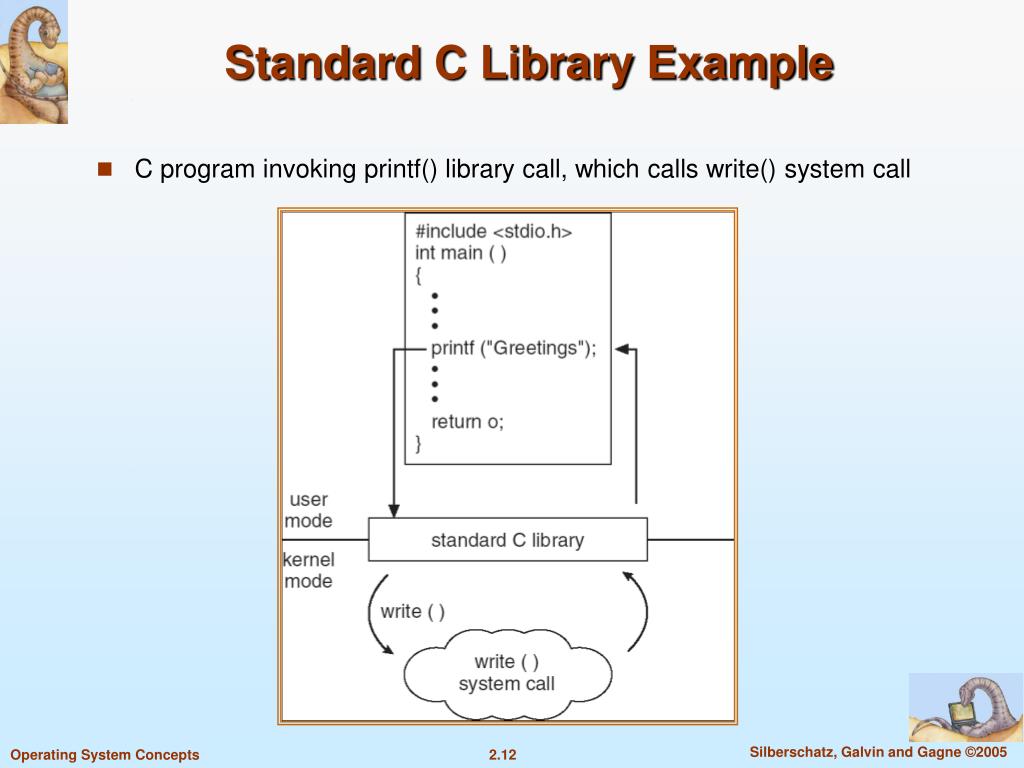 Standard C Library Example

C program invoking printf() library call, which calls write() system call

#include <stdio.h>
int main ( )
{
•
•
•
printf ("Greetings");
•
•
•
return o;
}

user mode

kernel mode

standard C library

write ( )

write ( )
system call

Operating System Concepts

2.12

Silberschatz, Galvin and Gagne ©2005